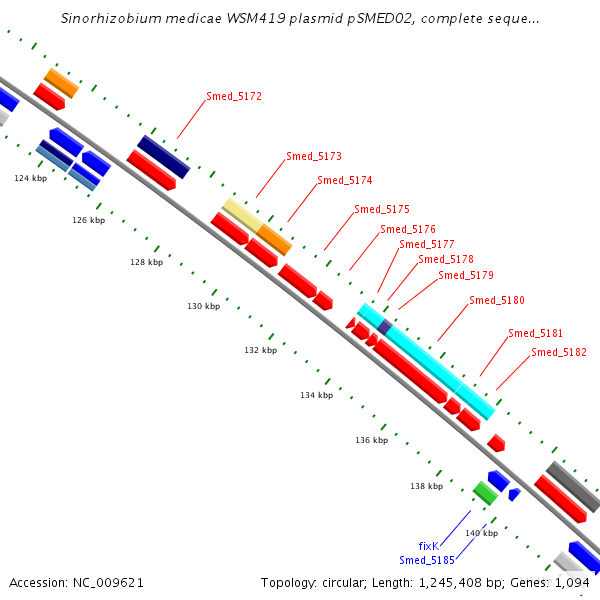 Sinorhizobium medicae WSM419 plasmid pSMED02, complete seque...

Smed_5172
Smed_5173
Smed_5174
Smed_5175
Smed_5176
Smed_5177
Smed_5178
Smed_5179
Smed_5180
Smed_5181
Smed_5182

124 kbp
126 kbp
128 kbp
130 kbp
132 kbp
134 kbp
136 kbp
138 kbp
140 kbp

fixK
Smed_5185

Accession: NC_009621

Topology: circular; Length: 1,245,408 bp; Genes: 1,094